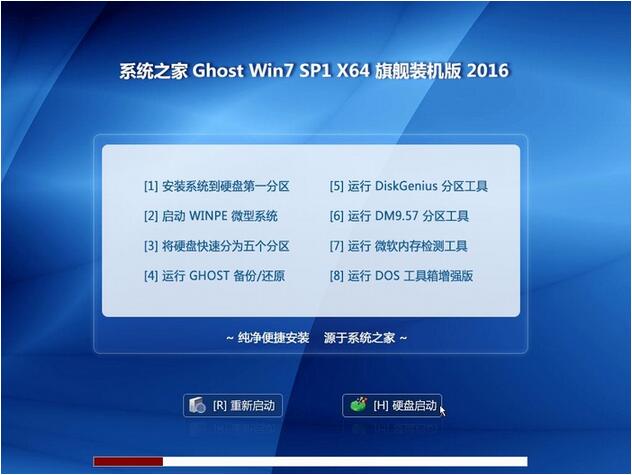 系统之家 Ghost Win7 SP1 X64 旗舰装机版 2016

[1] 安装系统到硬盘第一分区
[2] 启动 WINPE 微型系统
[3] 将硬盘快速分为五个分区
[4] 运行 GHOST 备份/还原

[5] 运行 DiskGenius 分区工具
[6] 运行 DM9.57 分区工具
[7] 运行 微软内存检测工具
[8] 运行 DOS 工具箱增强版

~ 纯净便捷安装　源于系统之家 ~

[R] 重新启动

[H] 硬盘启动